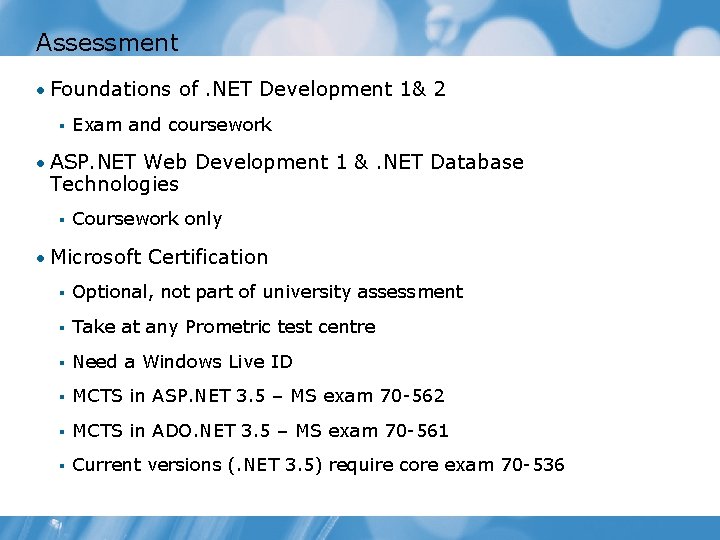 Assessment

• Foundations of .NET Development 1& 2

▪ Exam and coursework

• ASP.NET Web Development 1 & .NET Database Technologies

▪ Coursework only

• Microsoft Certification

▪ Optional, not part of university assessment

▪ Take at any Prometric test centre

▪ Need a Windows Live ID

▪ MCTS in ASP.NET 3.5 – MS exam 70-562

▪ MCTS in ADO.NET 3.5 – MS exam 70-561

▪ Current versions (.NET 3.5) require core exam 70-536